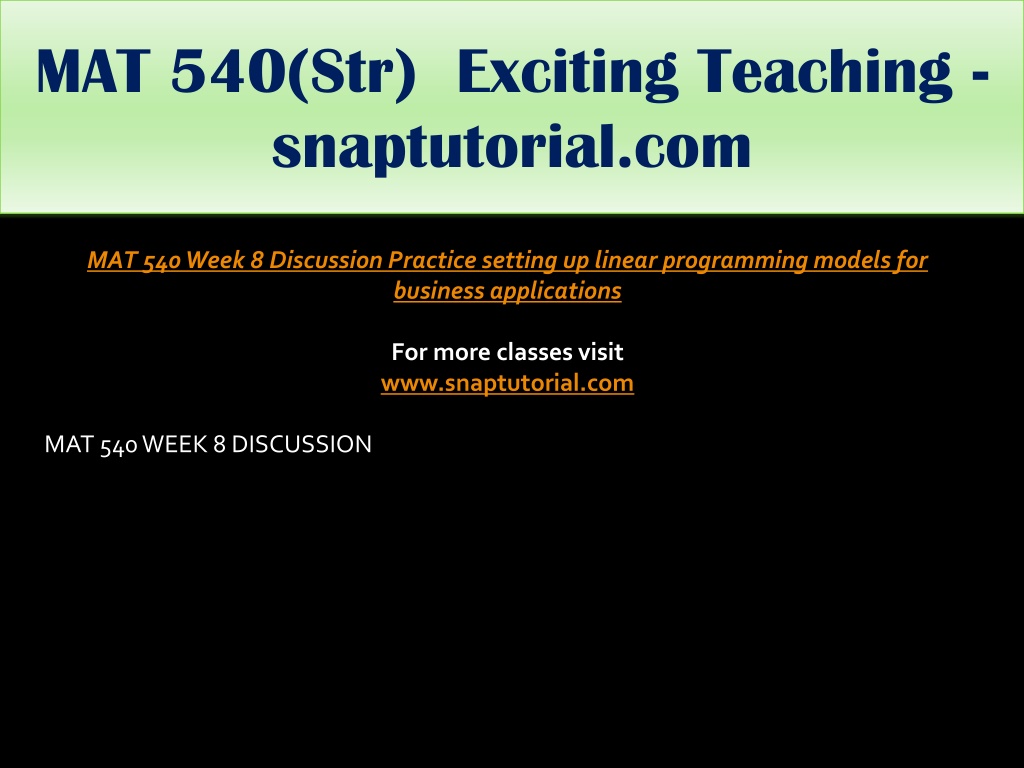 MAT 540(Str) Exciting Teaching - snaptutorial.com

MAT 540 Week 8 Discussion Practice setting up linear programming models for business applications

For more classes visit
www.snaptutorial.com

MAT 540 WEEK 8 DISCUSSION